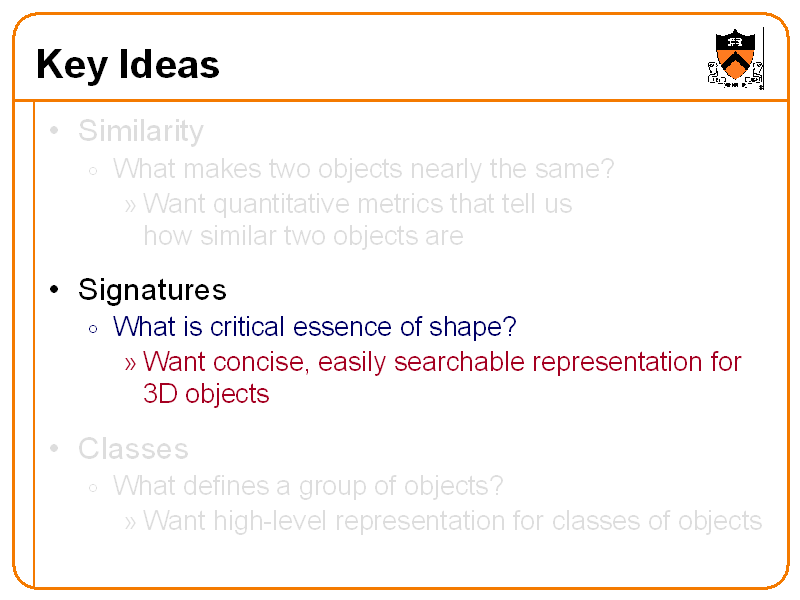 Key Ideas

• Similarity
◦ What makes two objects nearly the same?
» Want quantitative metrics that tell us how similar two objects are

• Signatures
◦ What is critical essence of shape?
» Want concise, easily searchable representation for 3D objects

• Classes
◦ What defines a group of objects?
» Want high-level representation for classes of objects